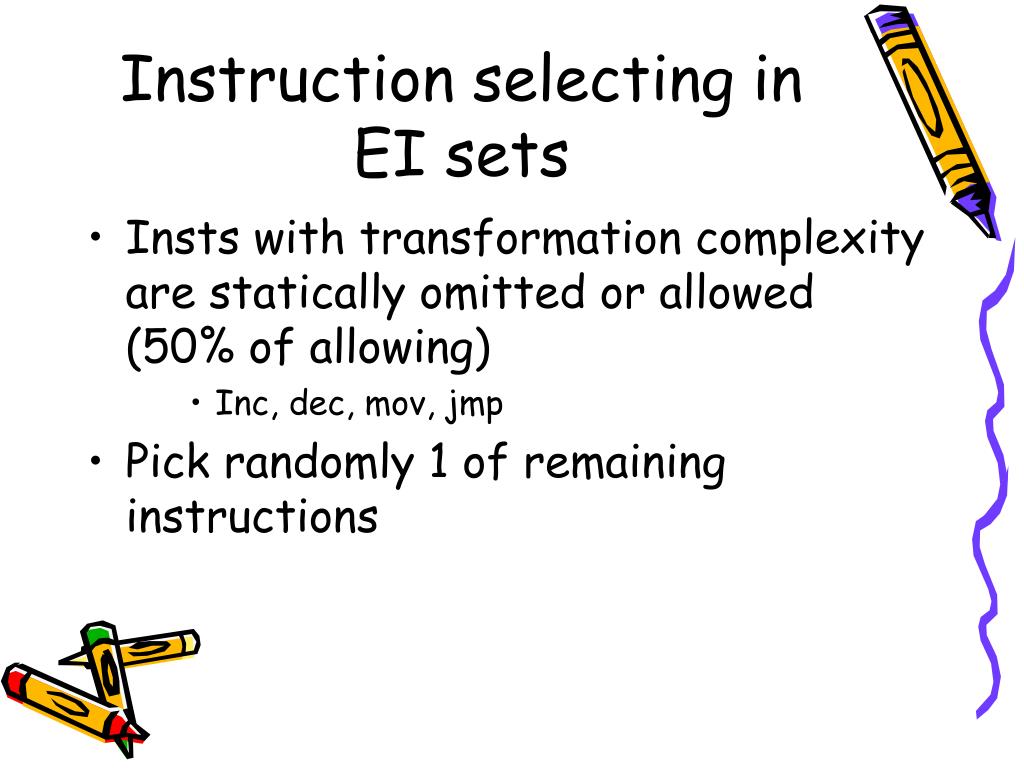 Instruction selecting in EI sets

• Insts with transformation complexity are statically omitted or allowed (50% of allowing)
  • Inc, dec, mov, jmp
• Pick randomly 1 of remaining instructions